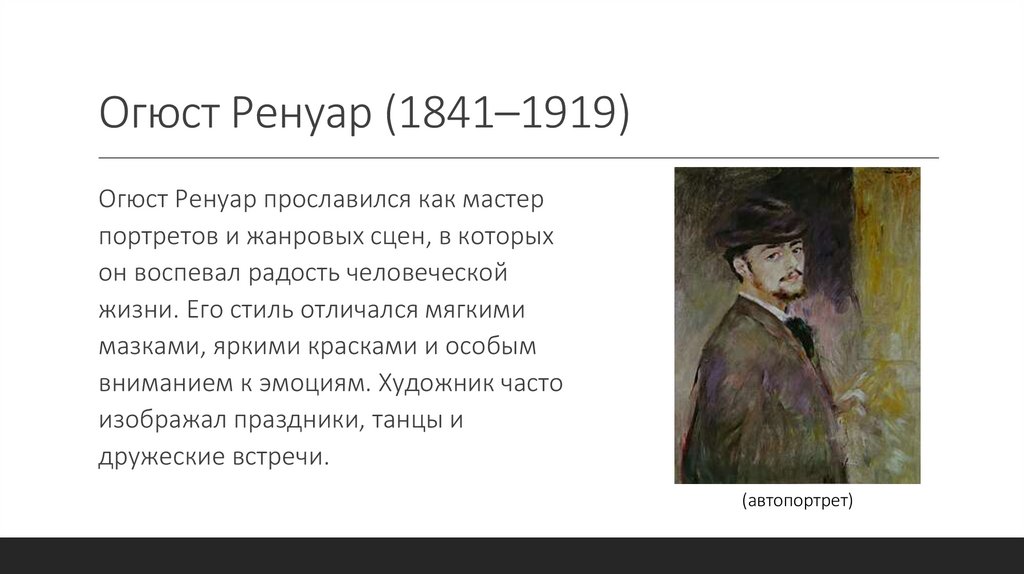 Огюст Ренуар (1841–1919)

Огюст Ренуар прославился как мастер портретов и жанровых сцен, в которых он воспевал радость человеческой жизни. Его стиль отличался мягкими мазками, яркими красками и особым вниманием к эмоциям. Художник часто изображал праздники, танцы и дружеские встречи.

(автопортрет)